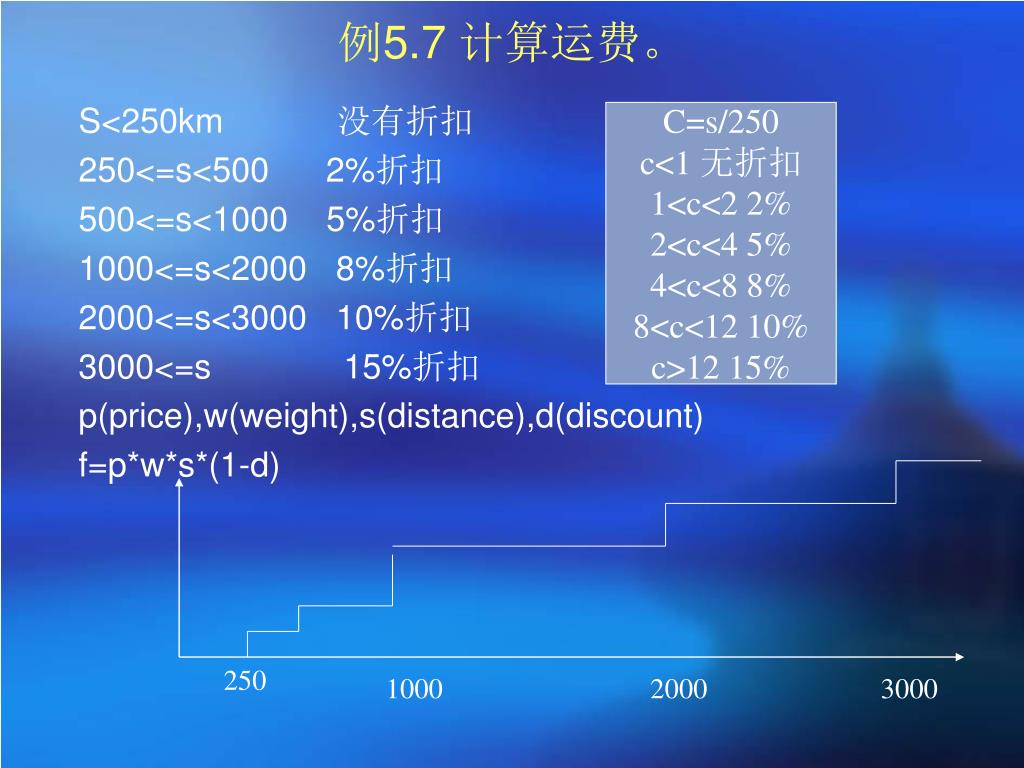 例5.7 计算运费。

S<250km 没有折扣
250<=s<500 2%折扣
500<=s<1000 5%折扣
1000<=s<2000 8%折扣
2000<=s<3000 10%折扣
3000<=s 15%折扣
p(price),w(weight),s(distance),d(discount)
f=p*w*s*(1-d)

C=s/250
c<1 无折扣
1<c<2 2%
2<c<4 5%
4<c<8 8%
8<c<12 10%
c>12 15%

250
1000
2000
3000